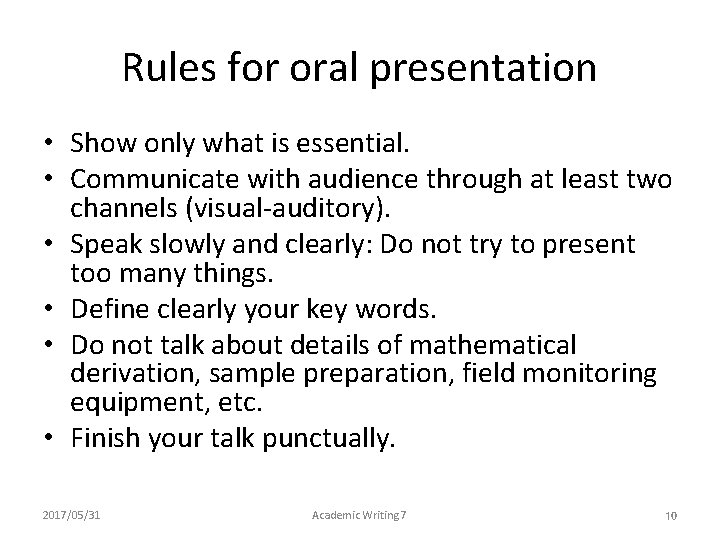 Rules for oral presentation

• Show only what is essential.
• Communicate with audience through at least two channels (visual-auditory).
• Speak slowly and clearly: Do not try to present too many things.
• Define clearly your key words.
• Do not talk about details of mathematical derivation, sample preparation, field monitoring equipment, etc.
• Finish your talk punctually.

2017/05/31 Academic Writing 7 10